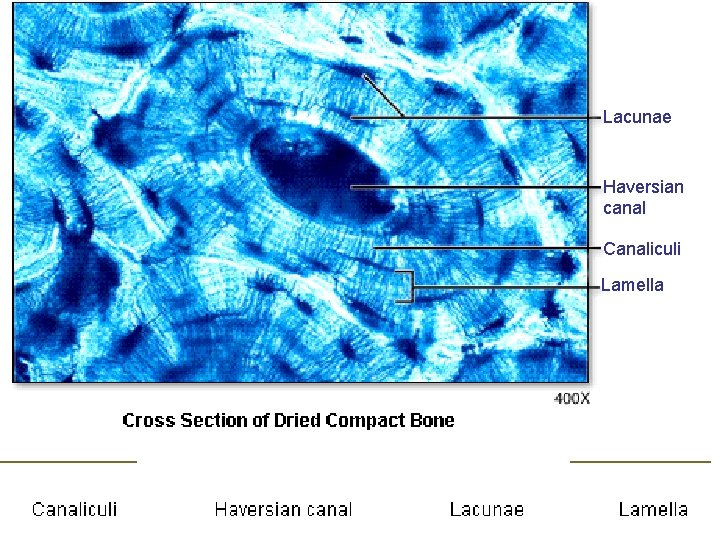 Lacunae

Haversian canal

Canaliculi

Lamella

400X

Cross Section of Dried Compact Bone

Canaliculi Haversian canal Lacunae Lamella